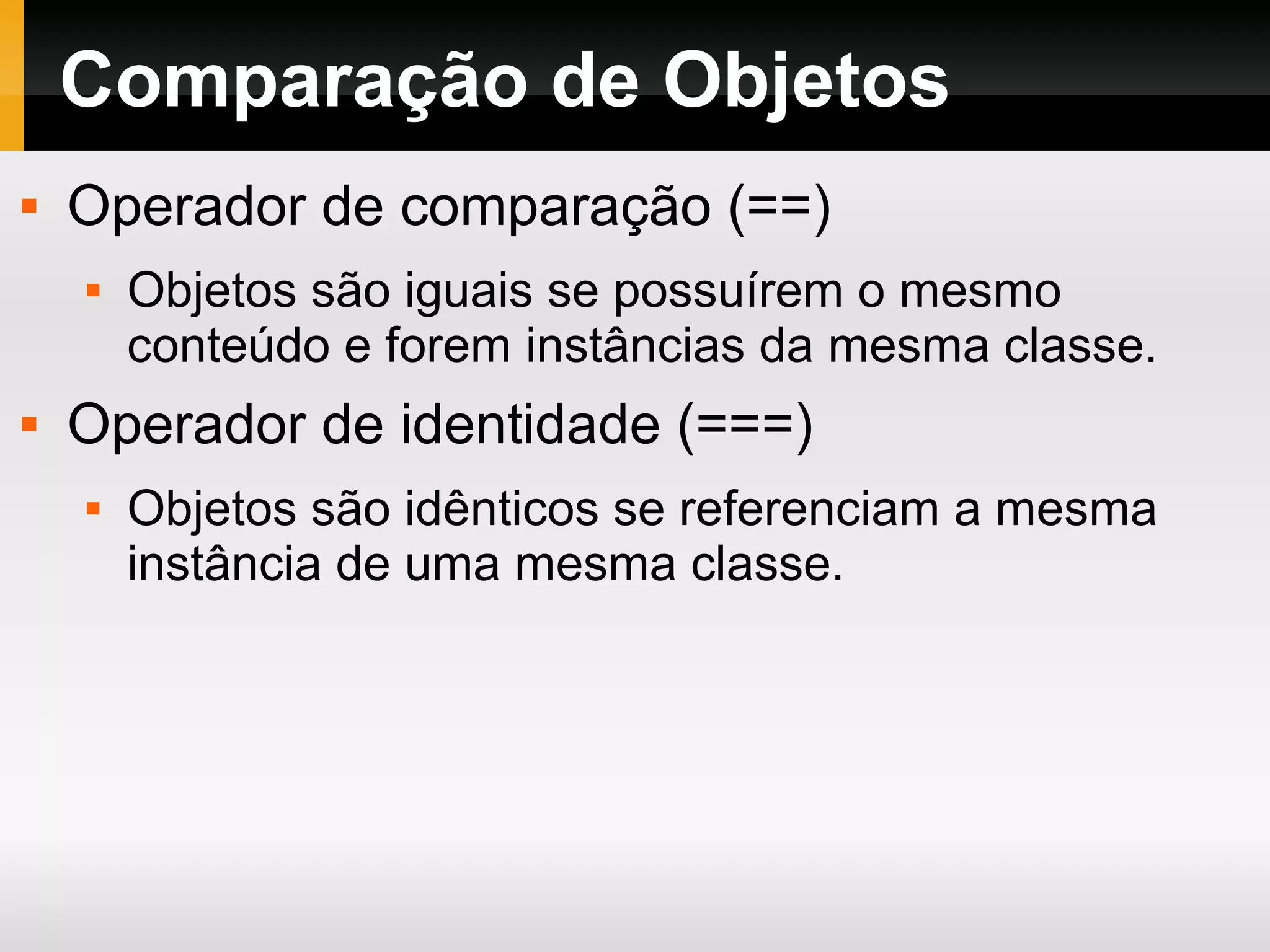 Comparação de Objetos

Operador de comparação (==)

Objetos são iguais se possuírem o mesmo conteúdo e forem instâncias da mesma classe.

Operador de identidade (===)

Objetos são idênticos se referenciam a mesma instância de uma mesma classe.